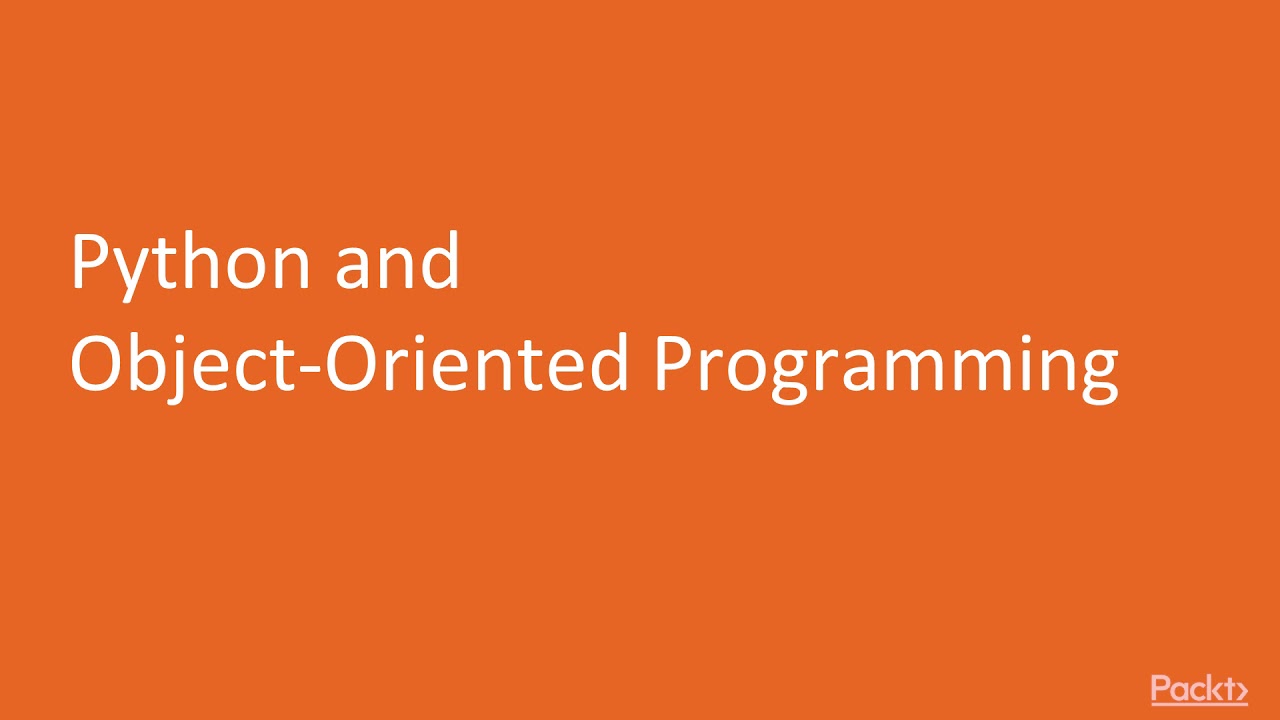 Python and
Object-Oriented Programming

Packt>